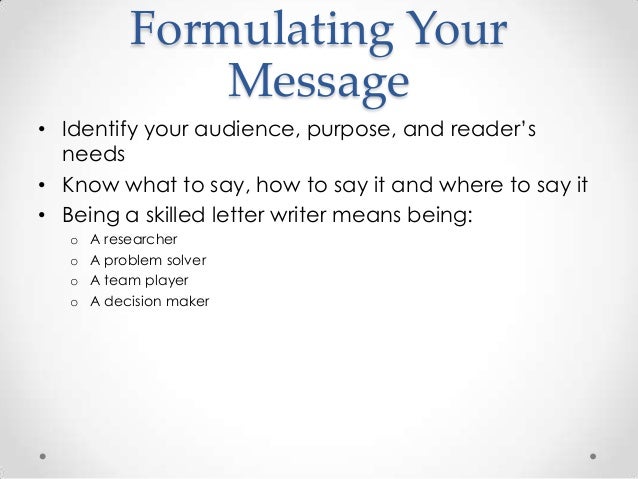 Formulating Your Message

• Identify your audience, purpose, and reader's needs
• Know what to say, how to say it and where to say it
• Being a skilled letter writer means being:
  o A researcher
  o A problem solver
  o A team player
  o A decision maker